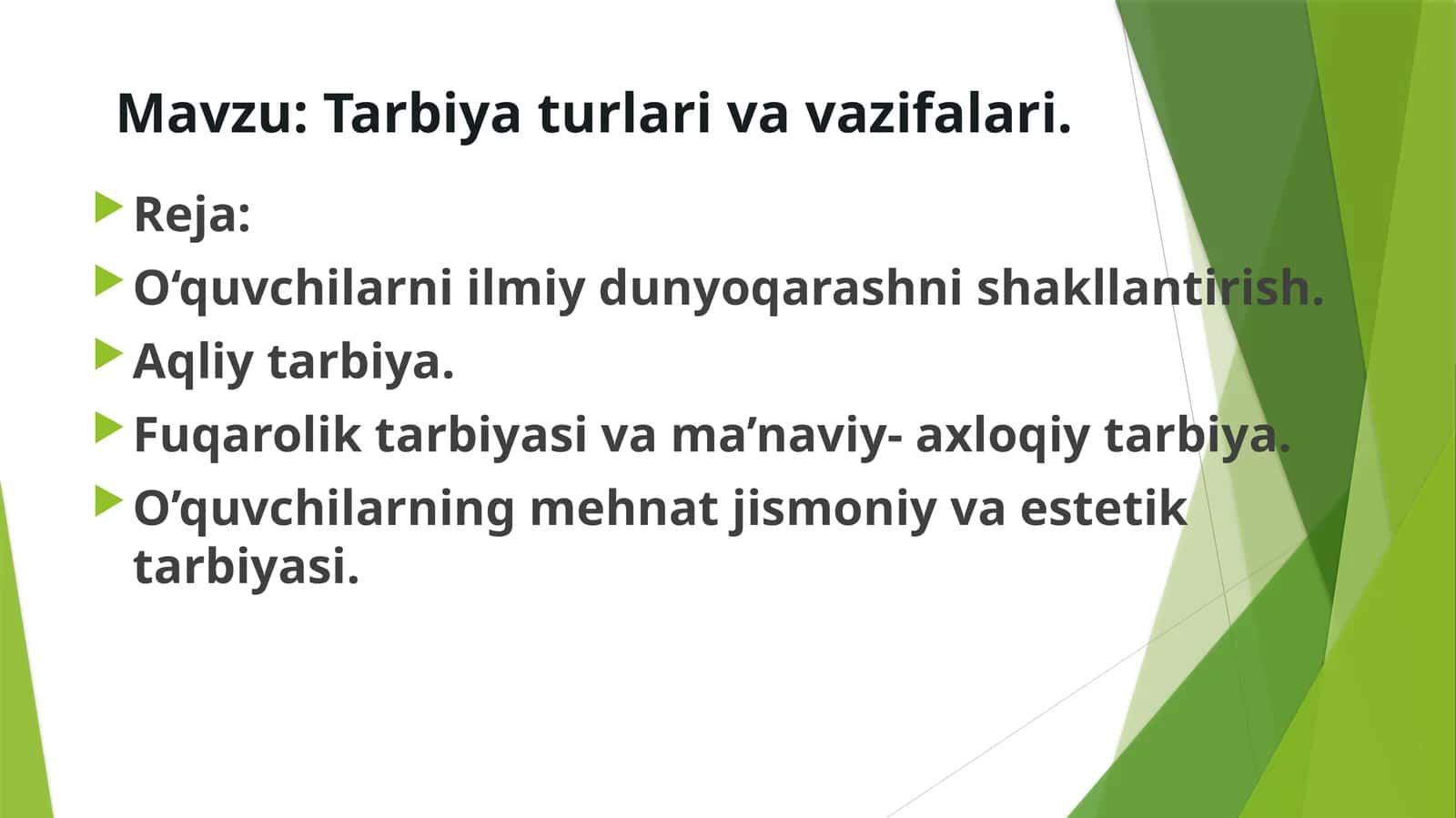 Mavzu: Tarbiya turlari va vazifalari.

Reja:

O‘quvchilarni ilmiy dunyoqarashni shakllantirish.

Aqliy tarbiya.

Fuqarolik tarbiyasi va ma’naviy- axloqiy tarbiya.

O’quvchilarning mehnat jismoniy va estetik tarbiyasi.